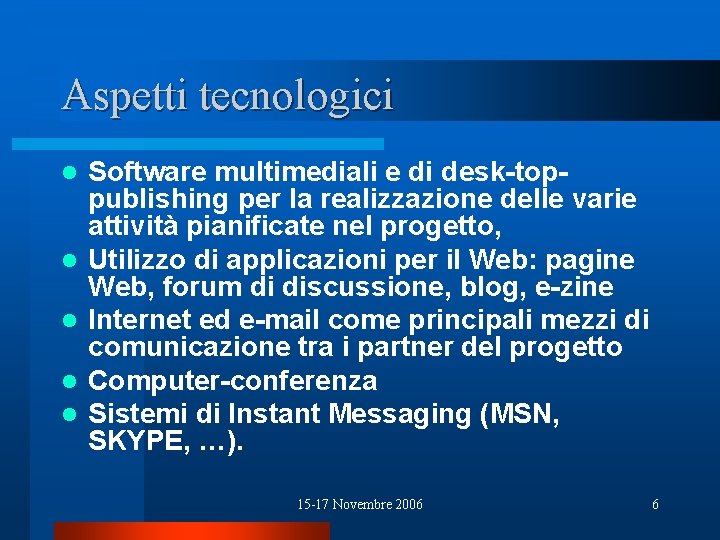 Aspetti tecnologici

- Software multimediali e di desk-top-publishing per la realizzazione delle varie attività pianificate nel progetto,
- Utilizzo di applicazioni per il Web: pagine Web, forum di discussione, blog, e-zine
- Internet ed e-mail come principali mezzi di comunicazione tra i partner del progetto
- Computer-conferenza
- Sistemi di Instant Messaging (MSN, SKYPE, …).

15-17 Novembre 2006

6